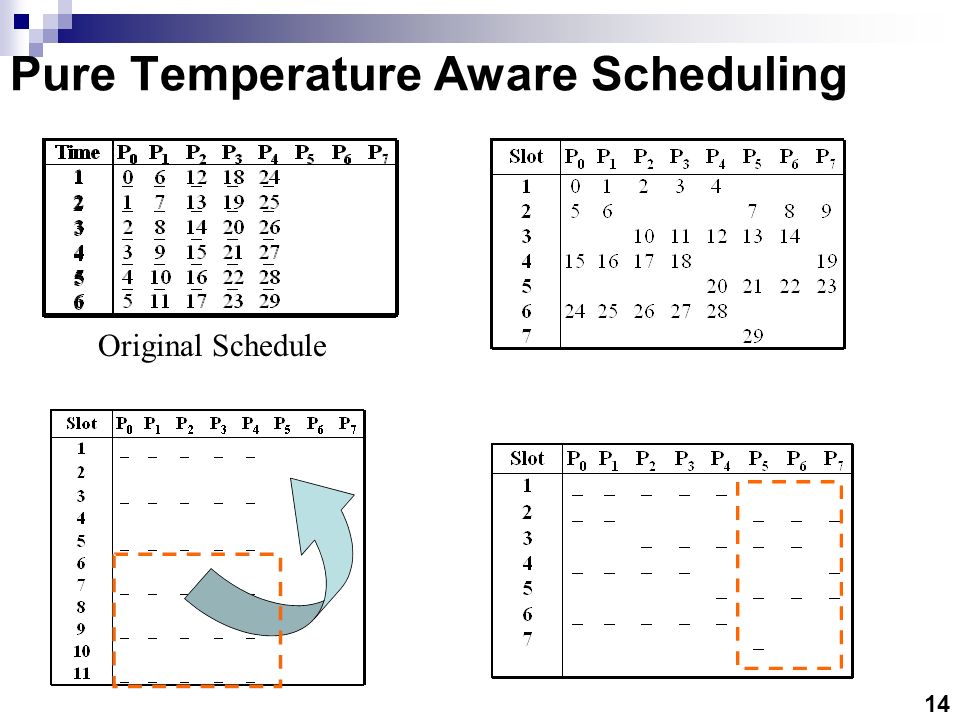 Pure Temperature Aware Scheduling

| Time | $P_0$ | $P_1$ | $P_2$ | $P_3$ | $P_4$ | $P_5$ | $P_6$ | $P_7$ |
|---|---|---|---|---|---|---|---|---|
| 1 | 0 | 6 | 12 | 18 | 24 | | | |
| 2 | 1 | 7 | 13 | 19 | 25 | | | |
| 3 | 2 | 8 | 14 | 20 | 26 | | | |
| 4 | 3 | 9 | 15 | 21 | 27 | | | |
| 5 | 4 | 10 | 16 | 22 | 28 | | | |
| 6 | 5 | 11 | 17 | 23 | 29 | | | |

Original Schedule

| Slot | $P_0$ | $P_1$ | $P_2$ | $P_3$ | $P_4$ | $P_5$ | $P_6$ | $P_7$ |
|---|---|---|---|---|---|---|---|---|
| 1 | 0 | 1 | 2 | 3 | 4 | | | |
| 2 | 5 | 6 | | | | 7 | 8 | 9 |
| 3 | | | 10 | 11 | 12 | 13 | 14 | |
| 4 | 15 | 16 | 17 | 18 | | | | 19 |
| 5 | | | | | 20 | 21 | 22 | 23 |
| 6 | 24 | 25 | 26 | 27 | 28 | | | |
| 7 | | | | | | 29 | | |

| Slot | $P_0$ | $P_1$ | $P_2$ | $P_3$ | $P_4$ | $P_5$ | $P_6$ | $P_7$ |
|---|---|---|---|---|---|---|---|---|
| 1 | _ | _ | _ | _ | _ | | | |
| 2 | | | | | | | | |
| 3 | _ | _ | _ | _ | _ | | | |
| 4 | | | | | | | | |
| 5 | _ | _ | _ | _ | _ | | | |
| 6 | | | | | | | | |
| 7 | _ | _ | _ | _ | _ | | | |
| 8 | | | | | | | | |
| 9 | _ | _ | _ | _ | _ | | | |
| 10 | | | | | | | | |
| 11 | _ | _ | _ | _ | _ | | | |

| Slot | $P_0$ | $P_1$ | $P_2$ | $P_3$ | $P_4$ | $P_5$ | $P_6$ | $P_7$ |
|---|---|---|---|---|---|---|---|---|
| 1 | _ | _ | _ | _ | _ | | | |
| 2 | _ | _ | | | | _ | _ | _ |
| 3 | | | _ | _ | _ | _ | _ | |
| 4 | _ | _ | _ | _ | | | | _ |
| 5 | | | | | _ | _ | _ | _ |
| 6 | _ | _ | _ | _ | _ | | | |
| 7 | | | | | | _ | | |

14